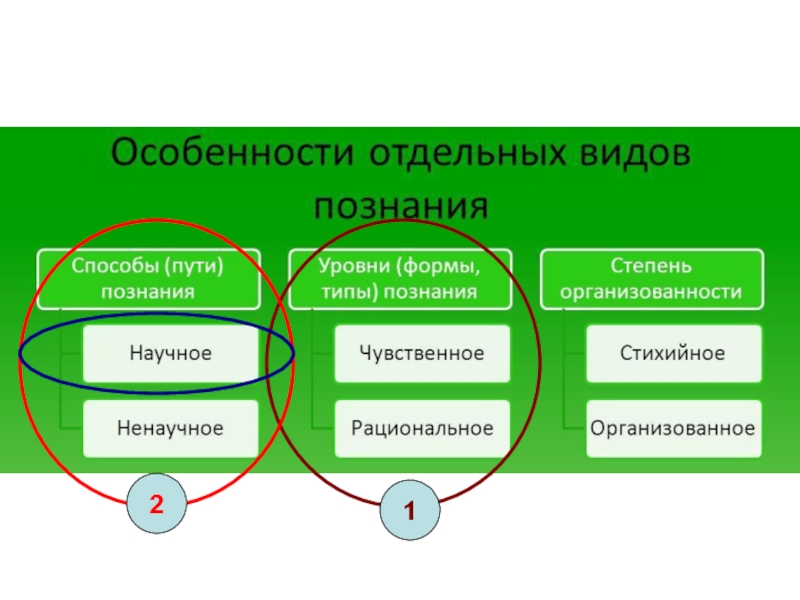 Особенности отдельных видов познания

Способы (пути) познания

Научное

Ненаучное

Уровни (формы, типы) познания

Чувственное

Рациональное

Степень организованности

Стихийное

Организованное

2

1